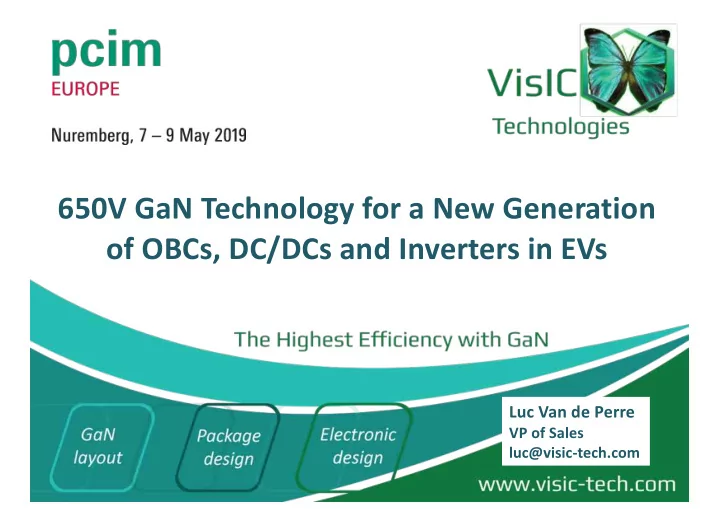 pcim
EUROPE

Nuremberg, 7 – 9 May 2019

VisIC
Technologies

650V GaN Technology for a New Generation of OBCs, DC/DCs and Inverters in EVs

The Highest Efficiency with GaN

GaN layout

Package design

Electronic design

Luc Van de Perre
VP of Sales
luc@visic-tech.com

www.visic-tech.com